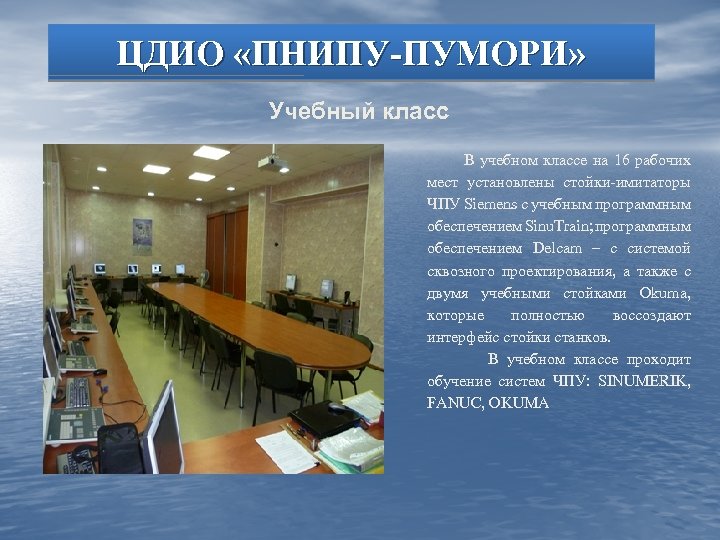 ЦДИО «ПНИПУ-ПУМОРИ»

Учебный класс

В учебном классе на 16 рабочих мест установлены стойки-имитаторы ЧПУ Siemens с учебным программным обеспечением SinuTrain; программным обеспечением Delcam – с системой сквозного проектирования, а также с двумя учебными стойками Okuma, которые полностью воссоздают интерфейс стойки станков.

В учебном классе проходит обучение систем ЧПУ: SINUMERIK, FANUC, OKUMA